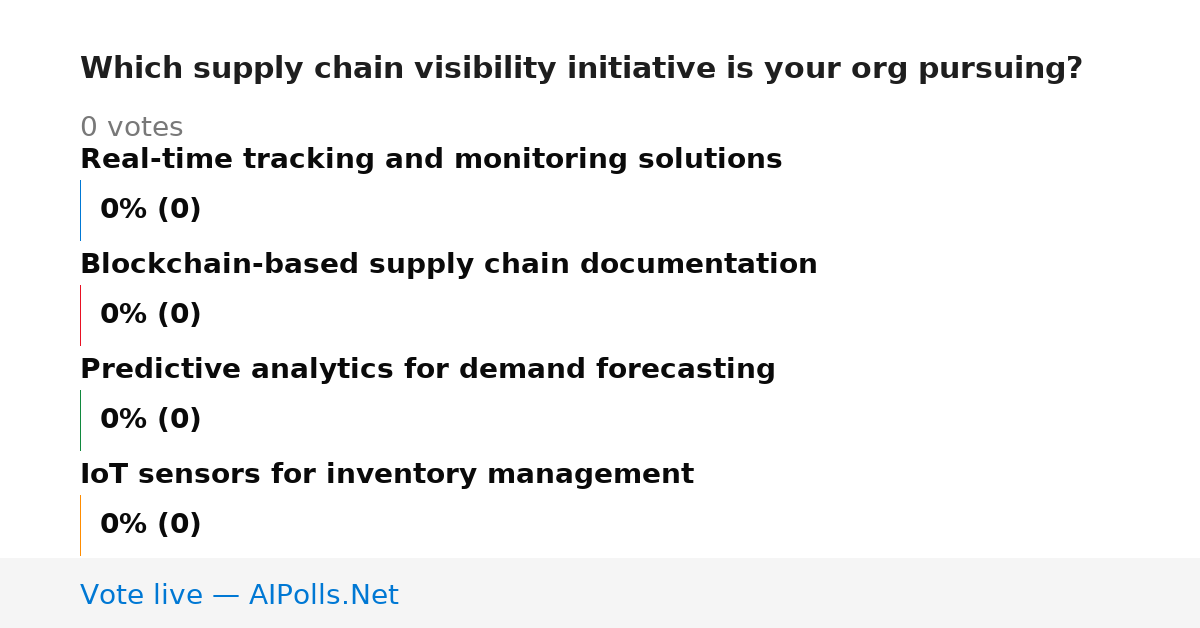 Which supply chain visibility initiative is your org pursuing?

0 votes

Real-time tracking and monitoring solutions

0% (0)

Blockchain-based supply chain documentation

0% (0)

Predictive analytics for demand forecasting

0% (0)

IoT sensors for inventory management

0% (0)

Vote live — AIPolls.Net